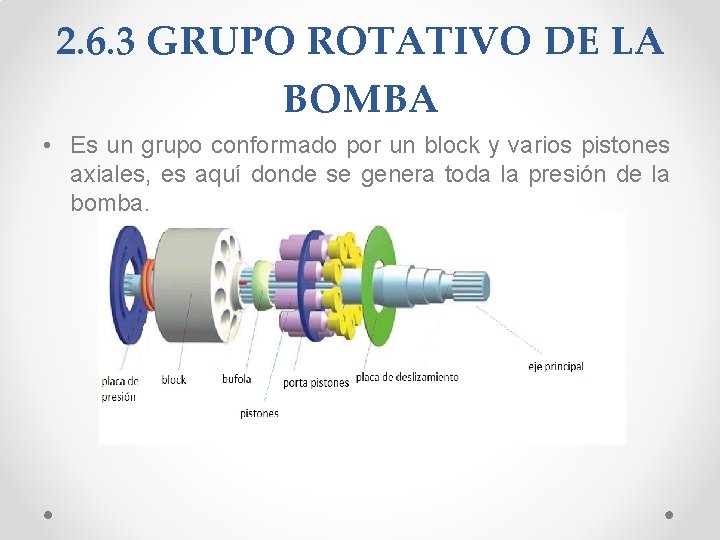 2.6.3 GRUPO ROTATIVO DE LA BOMBA

• Es un grupo conformado por un block y varios pistones axiales, es aquí donde se genera toda la presión de la bomba.

placa de presión
block
bufola
pistones
porta pistones
placa de deslizamiento
eje principal